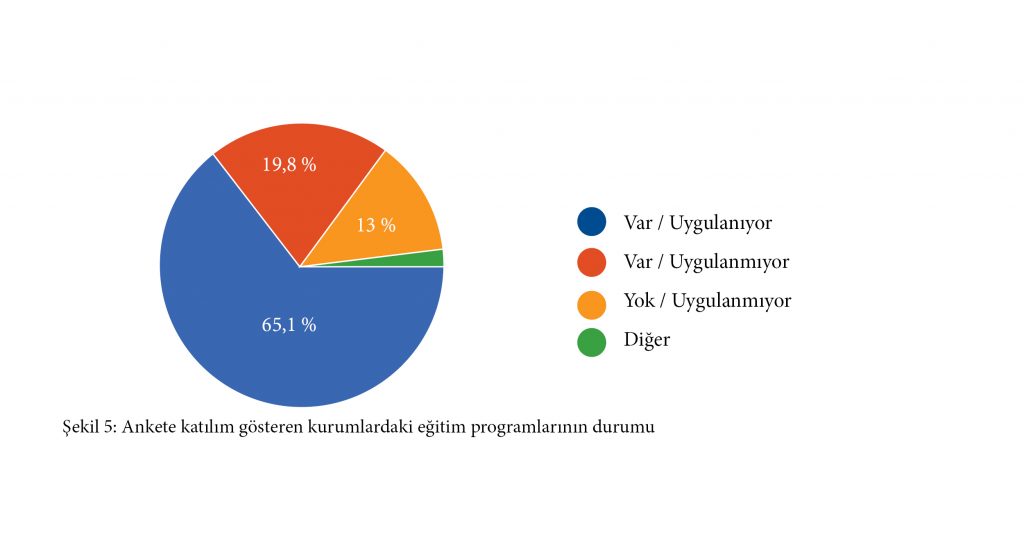 19,8 %

13 %

65,1 %

Var / Uygulanıyor
Var / Uygulanmıyor
Yok / Uygulanmıyor
Diğer

Şekil 5: Ankete katılım gösteren kurumlardaki eğitim programlarının durumu